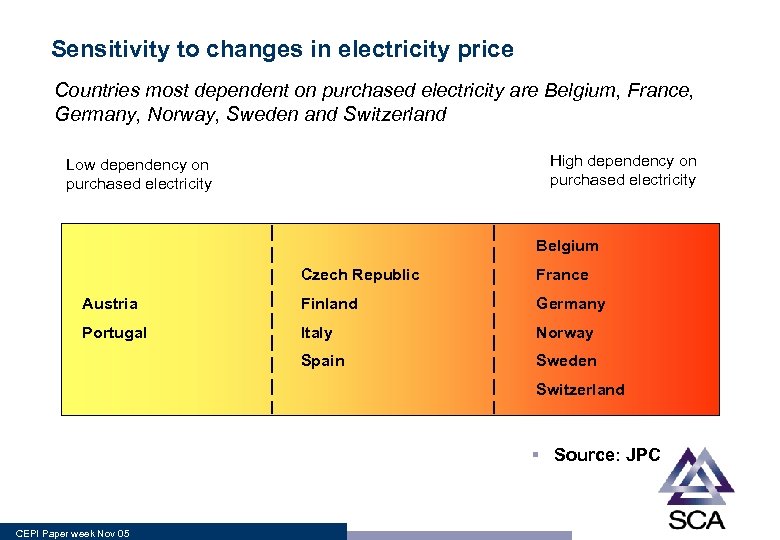 Sensitivity to changes in electricity price

Countries most dependent on purchased electricity are Belgium, France, Germany, Norway, Sweden and Switzerland

Low dependency on purchased electricity

High dependency on purchased electricity

Austria
Portugal

Czech Republic
Finland
Italy
Spain

Belgium
France
Germany
Norway
Sweden
Switzerland

▪ Source: JPC

SCA

CEPI Paper week Nov 05